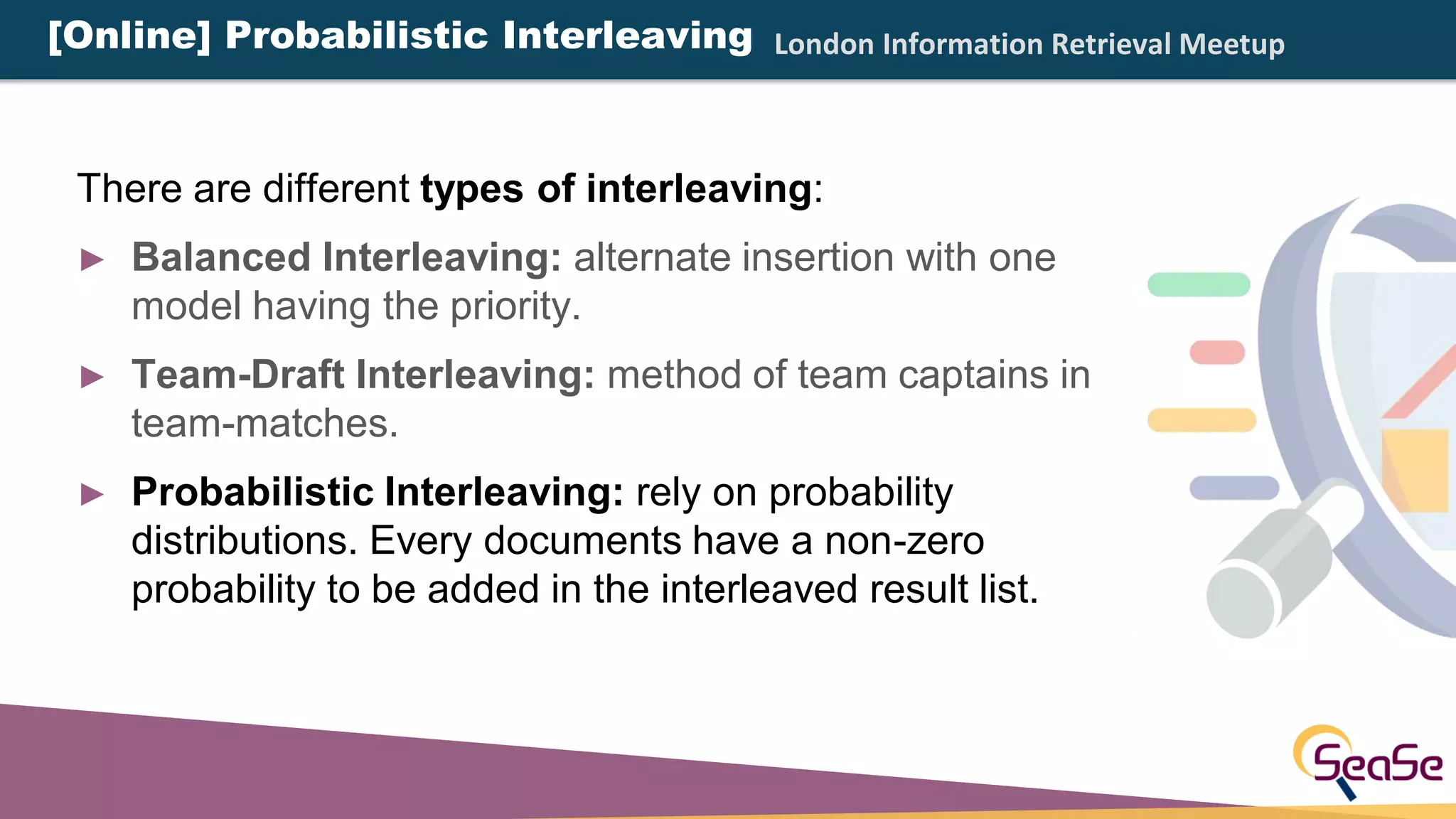 [Online] Probabilistic Interleaving London Information Retrieval Meetup

There are different types of interleaving:

▶ Balanced Interleaving: alternate insertion with one model having the priority.

▶ Team-Draft Interleaving: method of team captains in team-matches.

▶ Probabilistic Interleaving: rely on probability distributions. Every documents have a non-zero probability to be added in the interleaved result list.

SeaSe